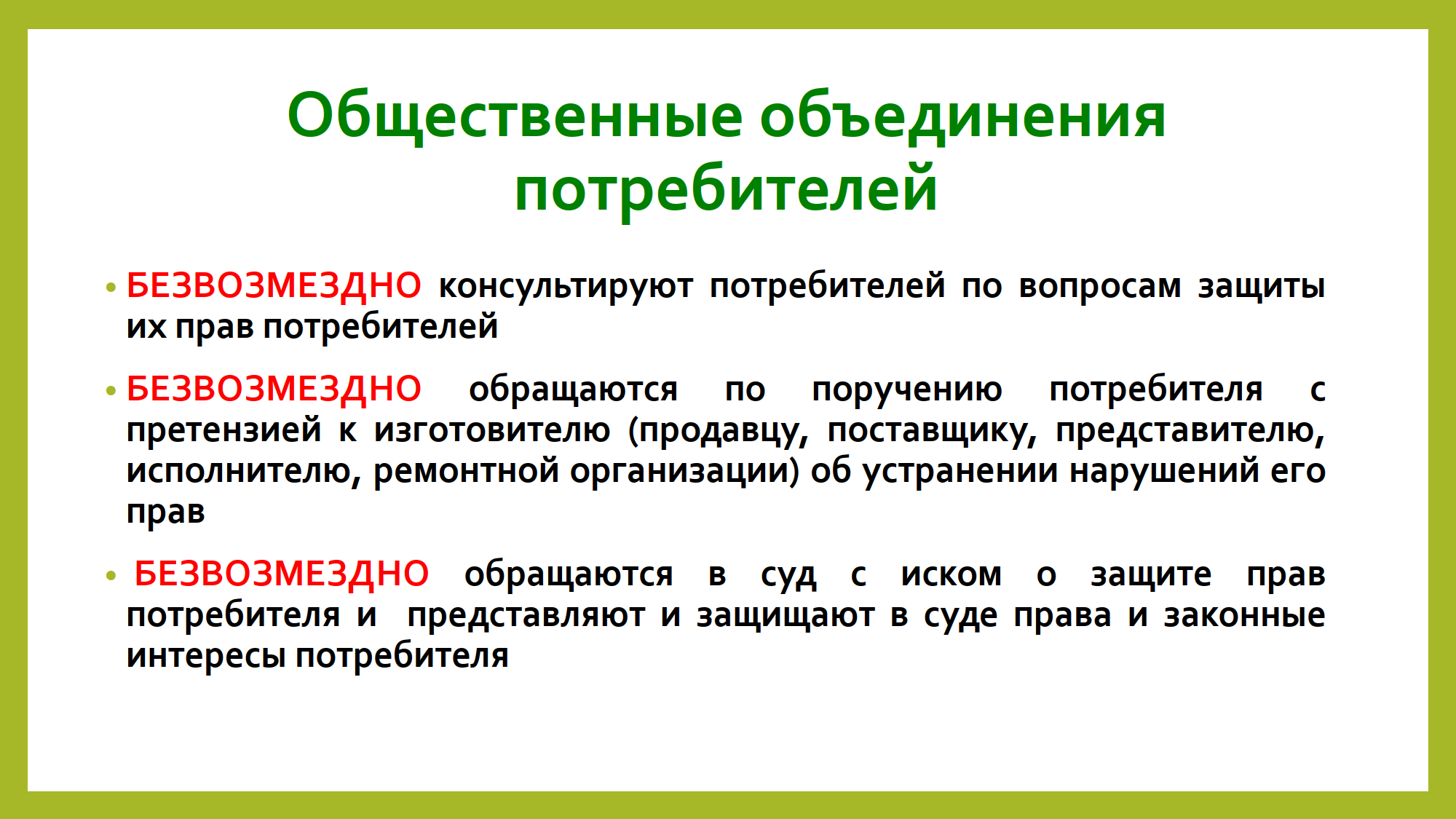 Общественные объединения потребителей

• БЕЗВОЗМЕЗДНО консультируют потребителей по вопросам защиты их прав потребителей

• БЕЗВОЗМЕЗДНО обращаются по поручению потребителя с претензией к изготовителю (продавцу, поставщику, представителю, исполнителю, ремонтной организации) об устранении нарушений его прав

• БЕЗВОЗМЕЗДНО обращаются в суд с иском о защите прав потребителя и представляют и защищают в суде права и законные интересы потребителя